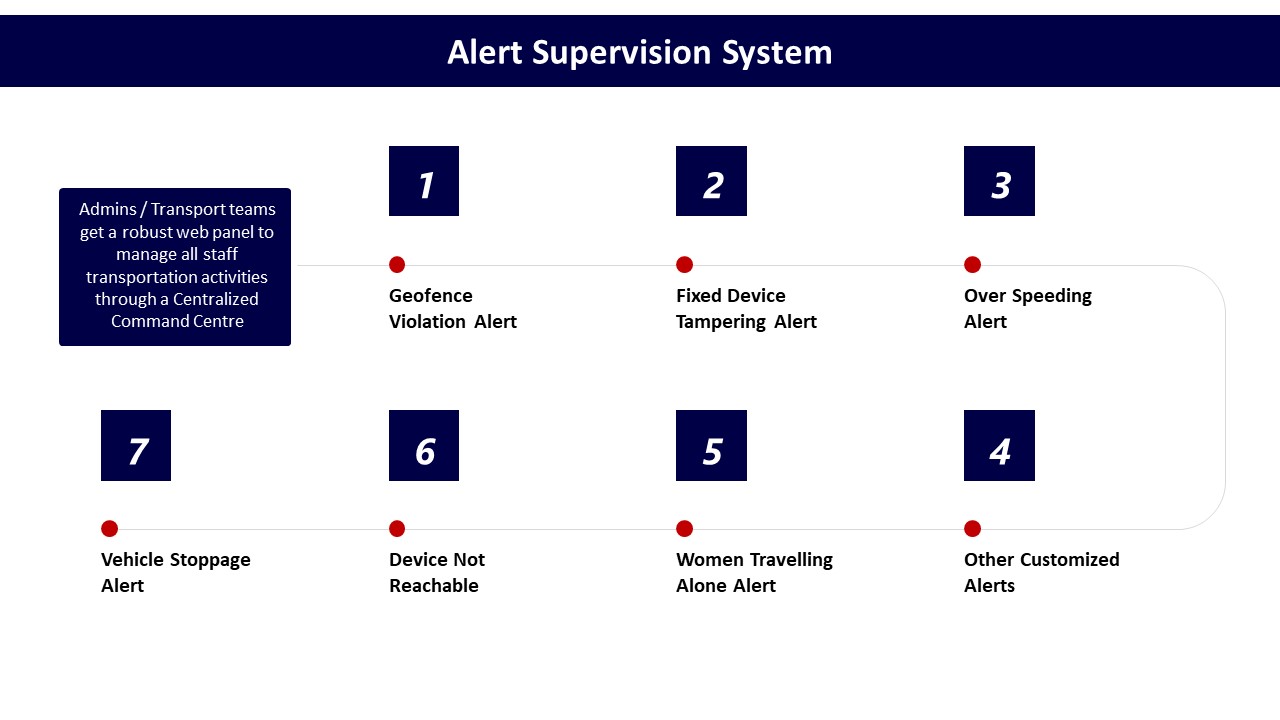 Alert Supervision System

Admins / Transport teams get a robust web panel to manage all staff transportation activities through a Centralized Command Centre

1

Geofence Violation Alert

2

Fixed Device Tampering Alert

3

Over Speeding Alert

4

Other Customized Alerts

5

Women Travelling Alone Alert

6

Device Not Reachable

7

Vehicle Stoppage Alert